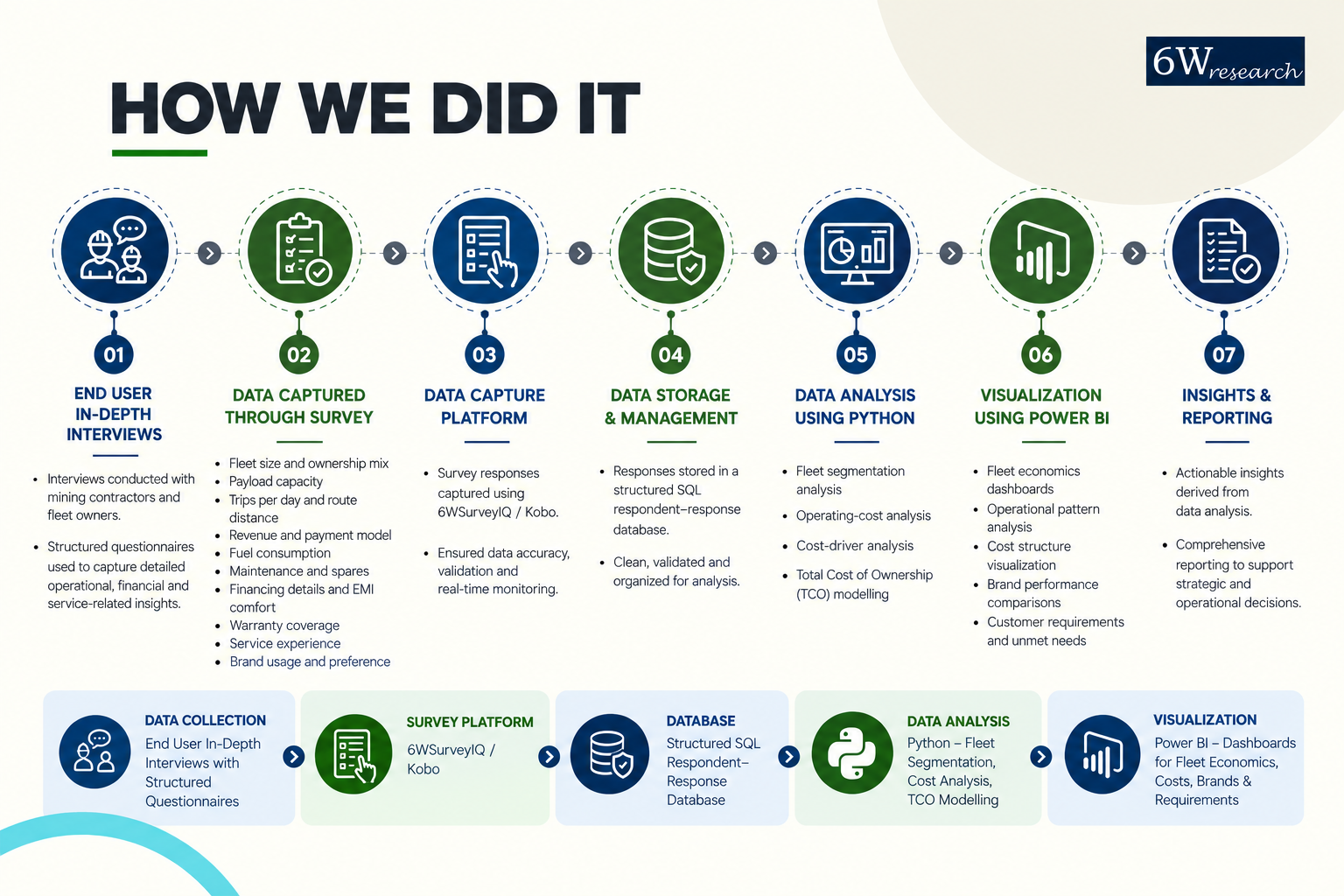 6Wresearch

HOW WE DID IT

01
END USER IN-DEPTH INTERVIEWS

- Interviews conducted with mining contractors and fleet owners.
- Structured questionnaires used to capture detailed operational, financial and service-related insights.

02
DATA CAPTURED THROUGH SURVEY

- Fleet size and ownership mix
- Payload capacity
- Trips per day and route distance
- Revenue and payment model
- Fuel consumption
- Maintenance and spares
- Financing details and EMI comfort
- Warranty coverage
- Service experience
- Brand usage and preference

03
DATA CAPTURE PLATFORM

- Survey responses captured using 6WSurveyIQ / Kobo.
- Ensured data accuracy, validation and real-time monitoring.

04
DATA STORAGE & MANAGEMENT

- Responses stored in a structured SQL respondent–response database.
- Clean, validated and organized for analysis.

05
DATA ANALYSIS USING PYTHON

- Fleet segmentation analysis
- Operating-cost analysis
- Cost-driver analysis
- Total Cost of Ownership (TCO) modelling

06
VISUALIZATION USING POWER BI

- Fleet economics dashboards
- Operational pattern analysis
- Cost structure visualization
- Brand performance comparisons
- Customer requirements and unmet needs

07
INSIGHTS & REPORTING

- Actionable insights derived from data analysis.
- Comprehensive reporting to support strategic and operational decisions.

DATA COLLECTION
End User In-Depth Interviews with Structured Questionnaires

SURVEY PLATFORM
6WSurveyIQ / Kobo

DATABASE
Structured SQL Respondent–Response Database

DATA ANALYSIS
Python – Fleet Segmentation, Cost Analysis, TCO Modelling

VISUALIZATION
Power BI – Dashboards for Fleet Economics, Costs, Brands & Requirements